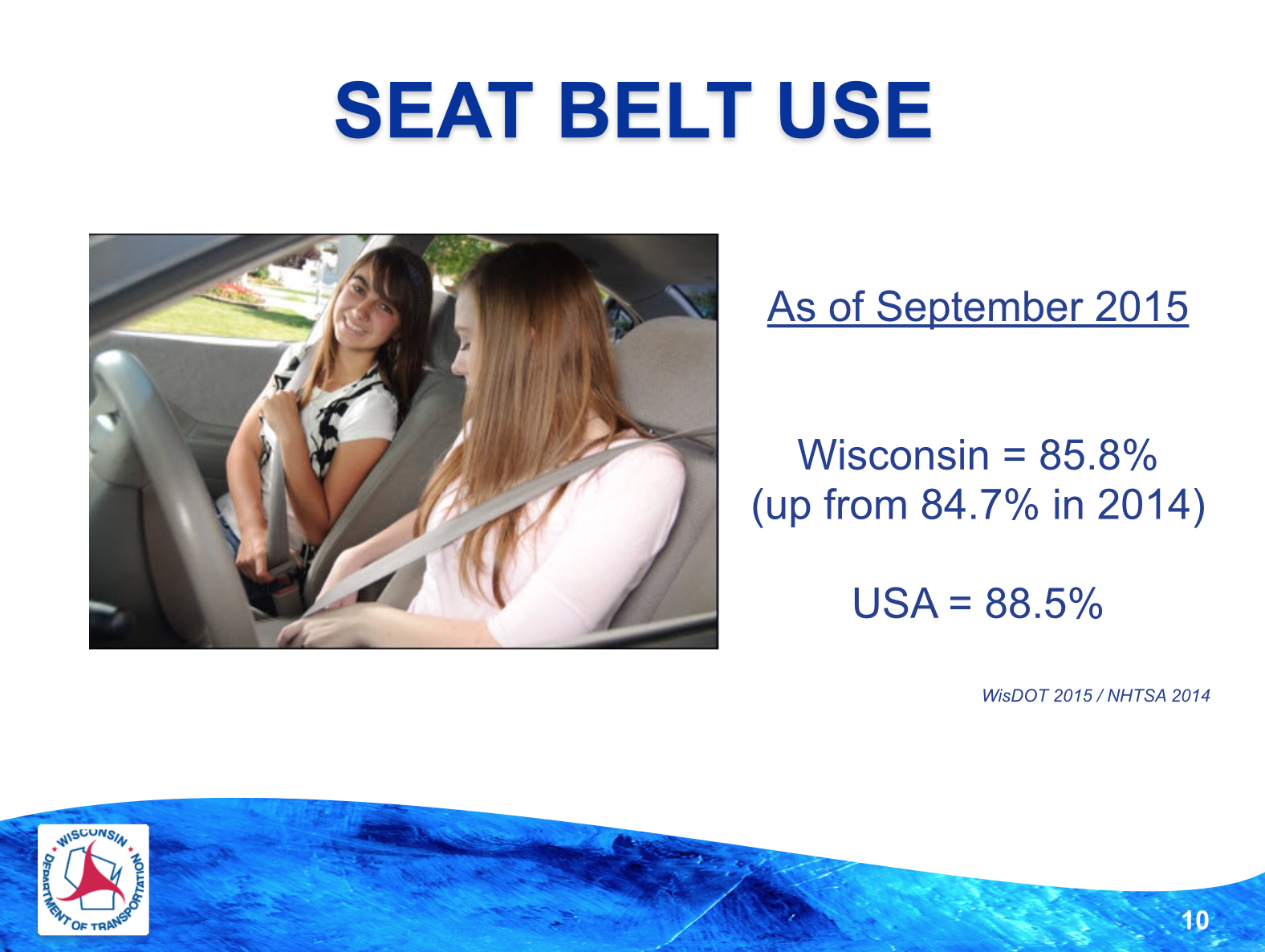 SEAT BELT USE

As of September 2015

Wisconsin = 85.8%
(up from 84.7% in 2014)

USA = 88.5%

WisDOT 2015 / NHTSA 2014

WISCONSIN DEPARTMENT OF TRANSPORTATION

10